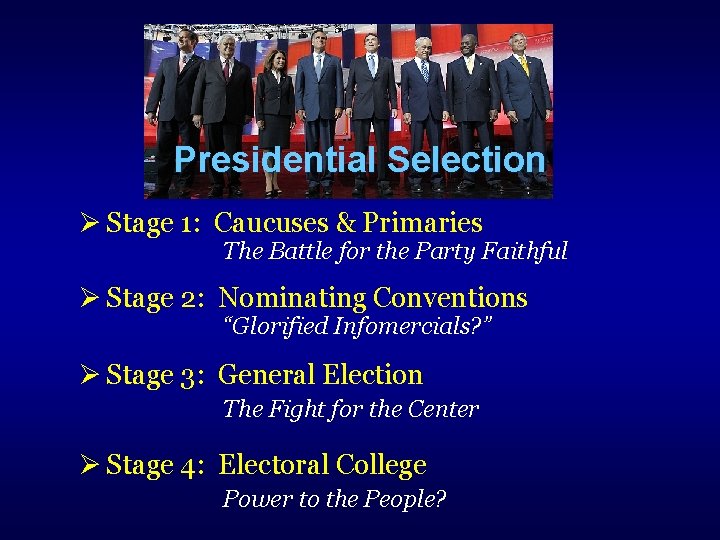 Presidential Selection

➢ Stage 1: Caucuses & Primaries
The Battle for the Party Faithful

➢ Stage 2: Nominating Conventions
"Glorified Infomercials?"

➢ Stage 3: General Election
The Fight for the Center

➢ Stage 4: Electoral College
Power to the People?